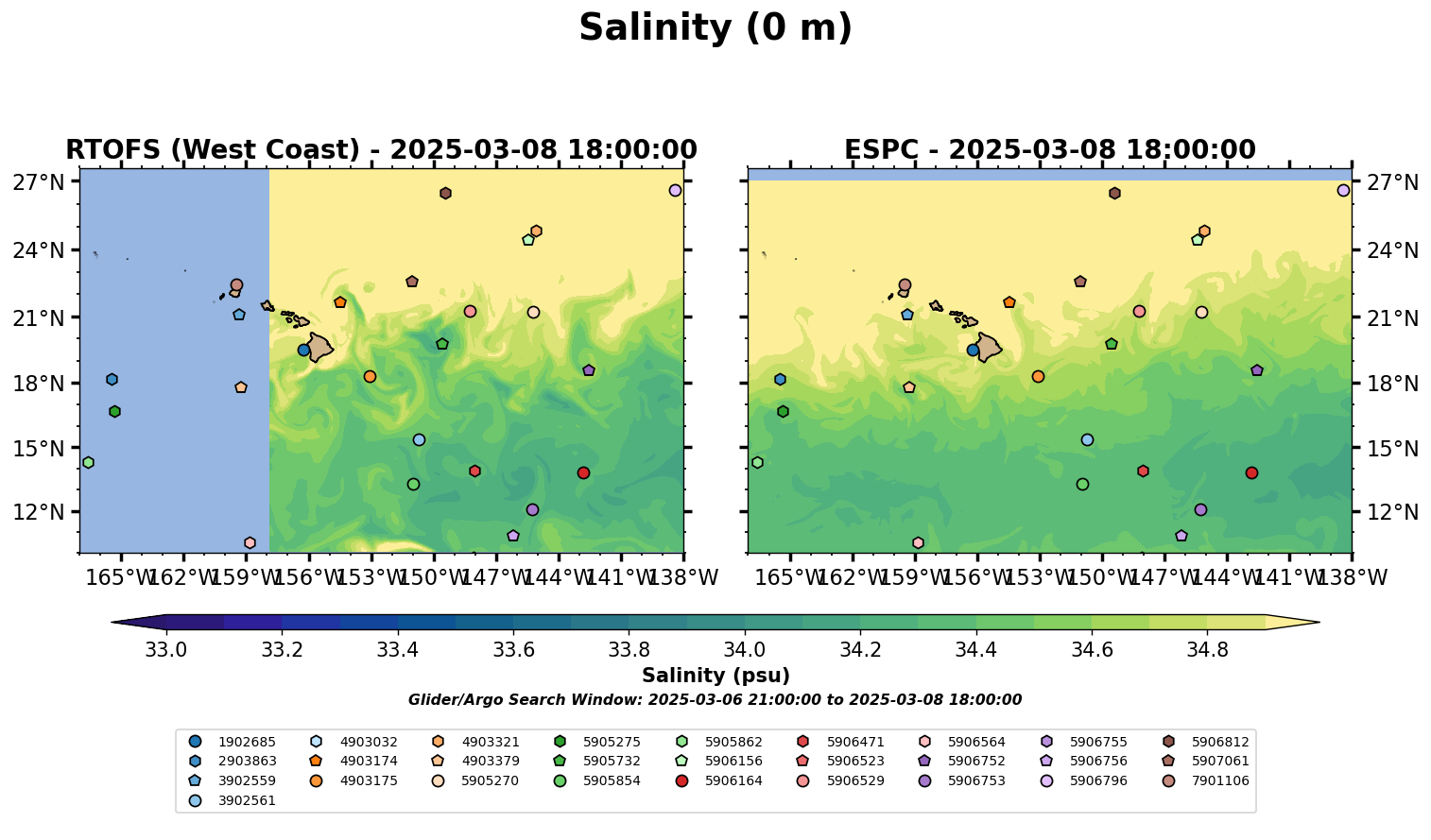 Salinity (0 m)

RTOFS (West Coast) - 2025-03-08 18:00:00

27°N
24°N
21°N
18°N
15°N
12°N

165°W 162°W 159°W 156°W 153°W 150°W 147°W 144°W 141°W 138°W

ESPC - 2025-03-08 18:00:00

27°N
24°N
21°N
18°N
15°N
12°N

165°W 162°W 159°W 156°W 153°W 150°W 147°W 144°W 141°W 138°W

33.0 33.2 33.4 33.6 33.8 34.0 34.2 34.4 34.6 34.8

Salinity (psu)

Glider/Argo Search Window: 2025-03-06 21:00:00 to 2025-03-08 18:00:00

1902685
2903863
3902559
3902561
4903032
4903174
4903175
4903321
4903379
5905270
5905275
5905732
5905854
5905862
5906156
5906164
5906471
5906523
5906529
5906564
5906752
5906753
5906755
5906756
5906796
5906812
5907061
7901106